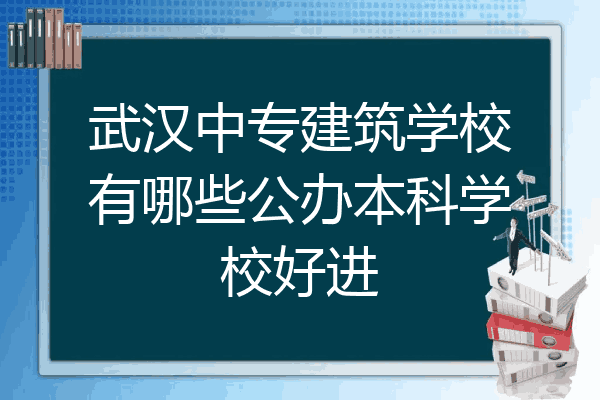 武汉中专建筑学校有哪些公办本科学校好进